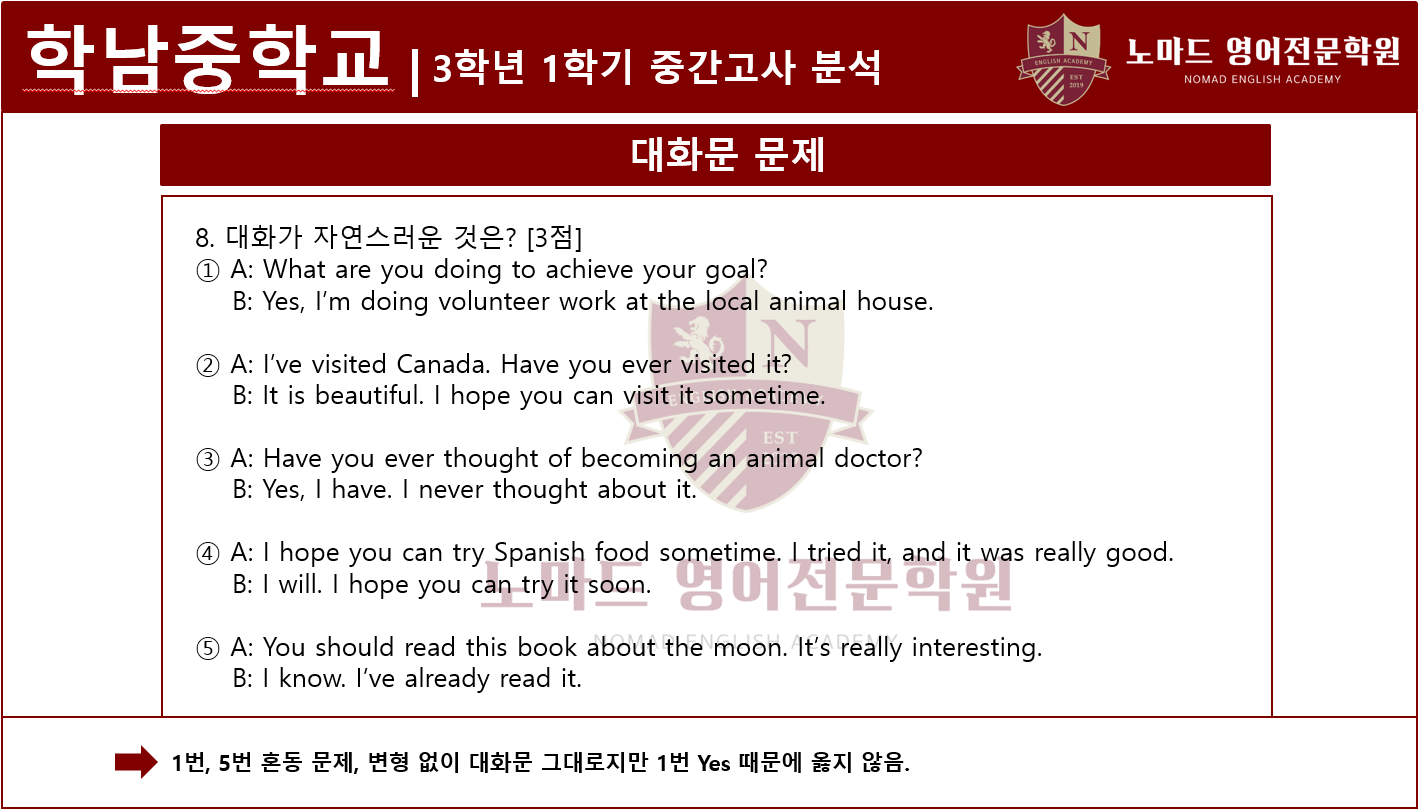 학남중학교 | 3학년 1학기 중간고사 분석

N
ENGLISH ACADEMY
EST
2019
노마드 영어전문학원
NOMAD ENGLISH ACADEMY

대화문 문제

8. 대화가 자연스러운 것은? [3점]
① A: What are you doing to achieve your goal?
B: Yes, I'm doing volunteer work at the local animal house.

② A: I've visited Canada. Have you ever visited it?
B: It is beautiful. I hope you can visit it sometime.

③ A: Have you ever thought of becoming an animal doctor?
B: Yes, I have. I never thought about it.

④ A: I hope you can try Spanish food sometime. I tried it, and it was really good.
B: I will. I hope you can try it soon.

⑤ A: You should read this book about the moon. It's really interesting.
B: I know. I've already read it.

N
EST
노마드 영어전문학원
NOMAD ENGLISH ACADEMY

1번, 5번 혼동 문제, 변형 없이 대화문 그대로지만 1번 Yes 때문에 옳지 않음.